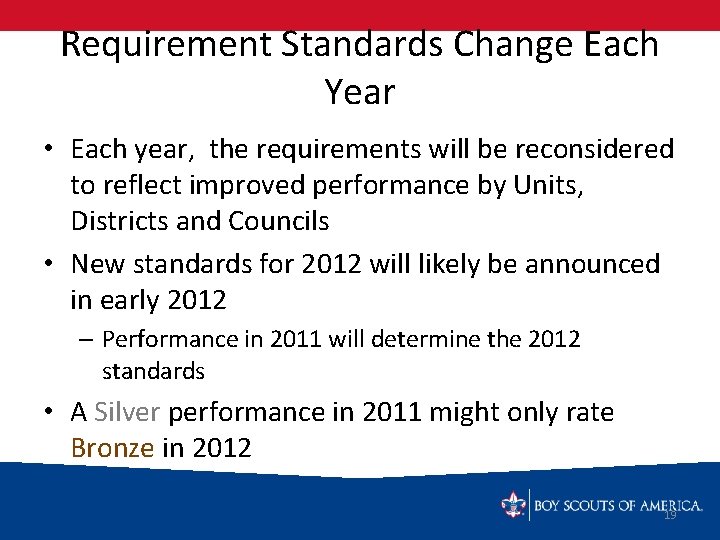 Requirement Standards Change Each Year

• Each year, the requirements will be reconsidered to reflect improved performance by Units, Districts and Councils

• New standards for 2012 will likely be announced in early 2012

– Performance in 2011 will determine the 2012 standards

• A Silver performance in 2011 might only rate Bronze in 2012

BOY SCOUTS OF AMERICA.

19